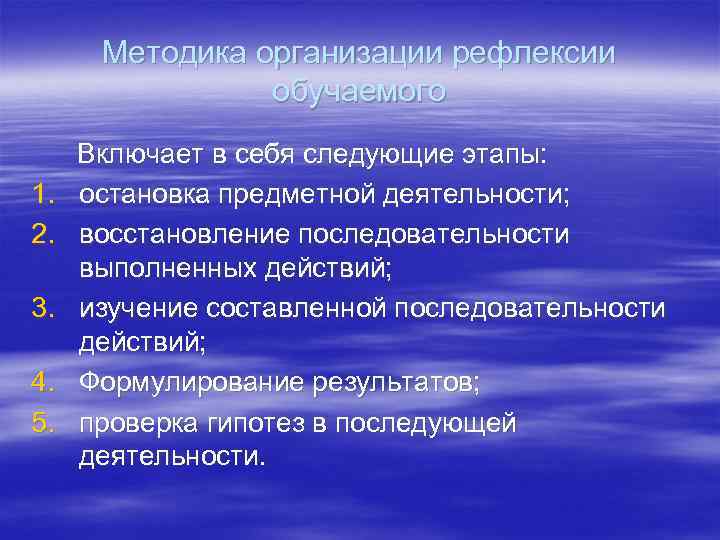 Методика организации рефлексии обучаемого

Включает в себя следующие этапы:

1. остановка предметной деятельности;
2. восстановление последовательности выполненных действий;
3. изучение составленной последовательности действий;
4. Формулирование результатов;
5. проверка гипотез в последующей деятельности.